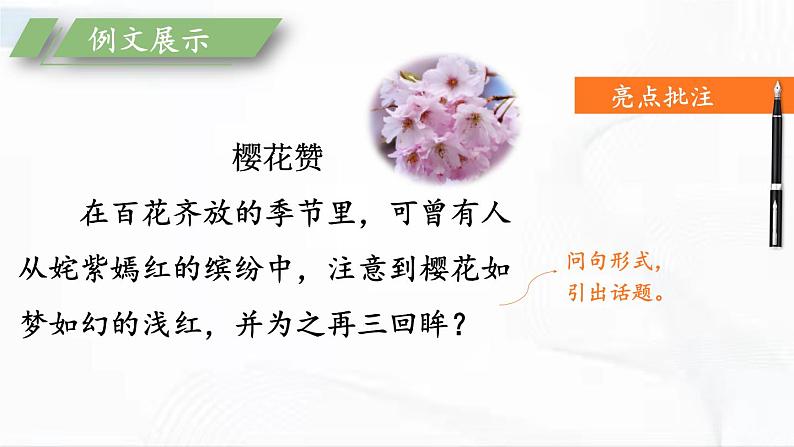 例文展示

亮点批注

樱花赞

在百花齐放的季节里，可曾有人从姹紫嫣红的缤纷中，注意到樱花如梦如幻的浅红，并为之再三回眸？

问句形式，引出话题。